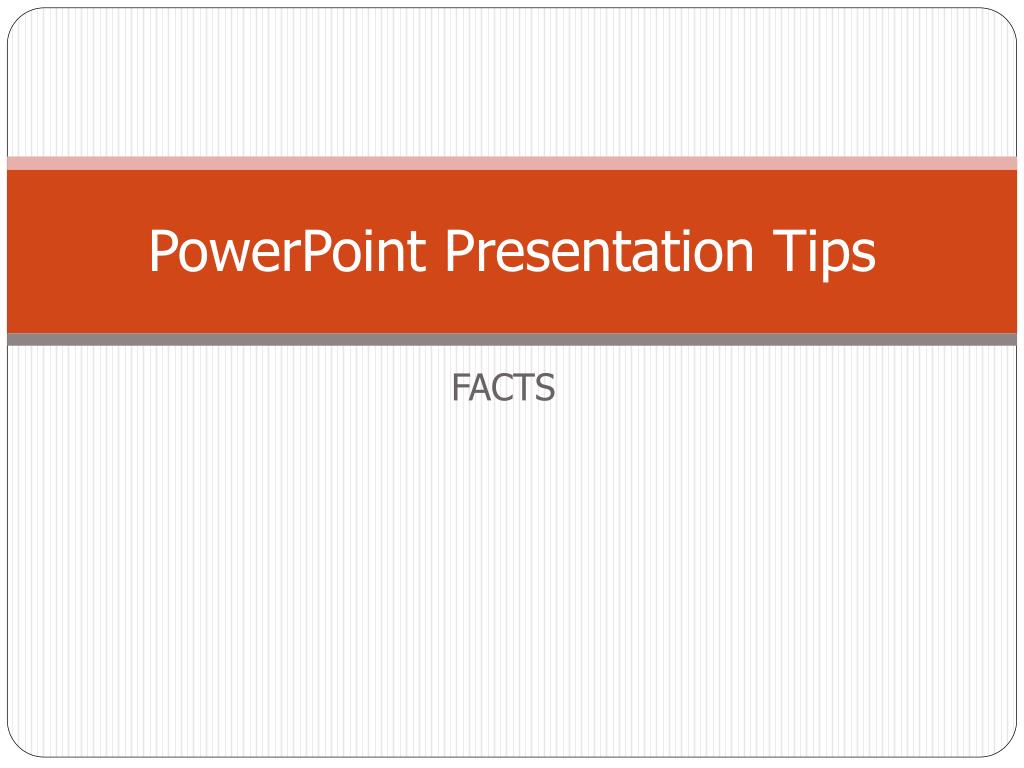 PowerPoint Presentation Tips

FACTS